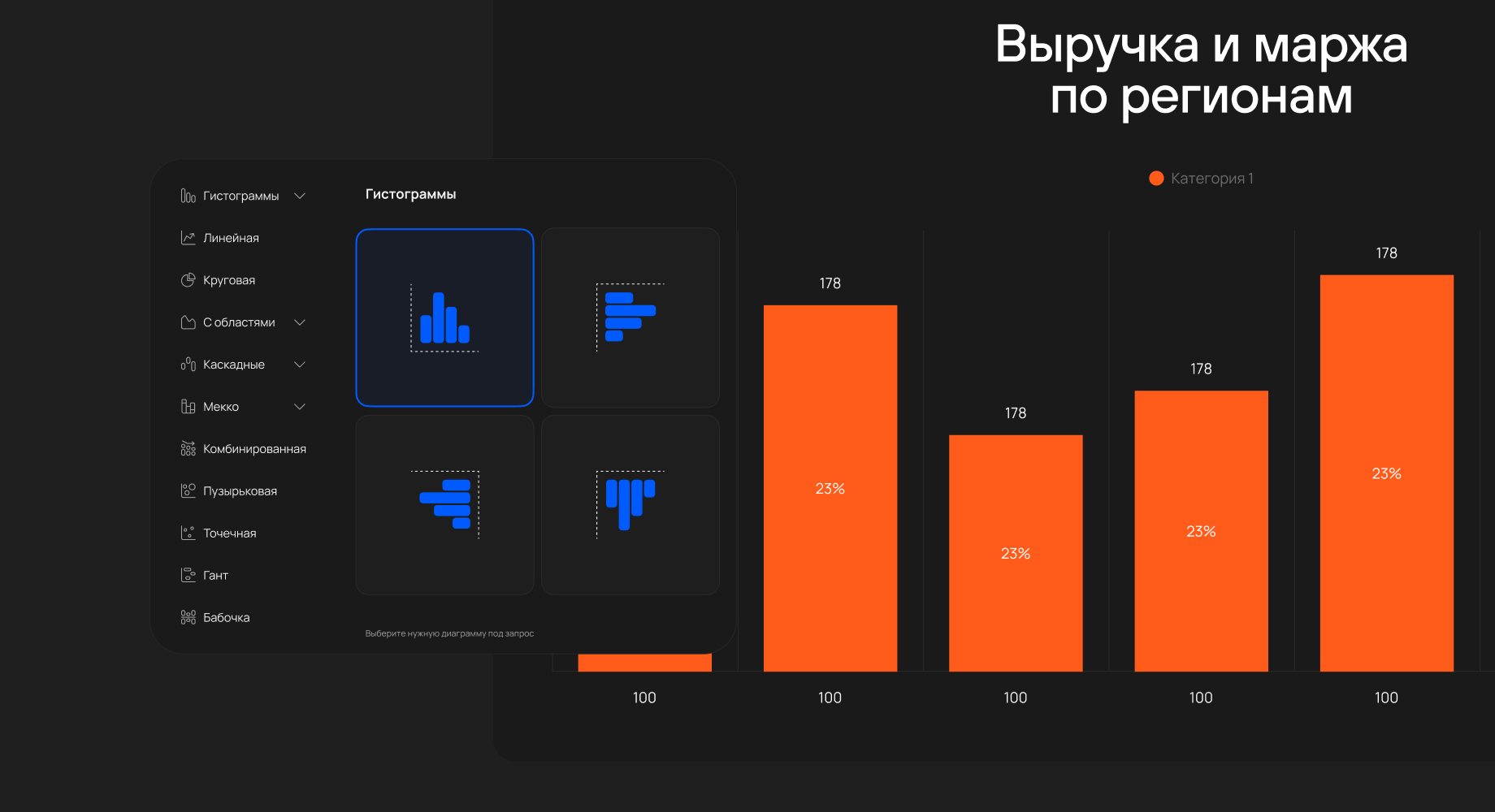 Выручка и маржа по регионам

Категория 1

Гистограммы
Линейная
Круговая
С областями
Каскадные
Мекко
Комбинированная
Пузырьковая
Точечная
Гант
Бабочка

Гистограммы

Выберите нужную диаграмму под запрос

178
23%
178
23%
178
23%
178
23%

100
100
100
100
100